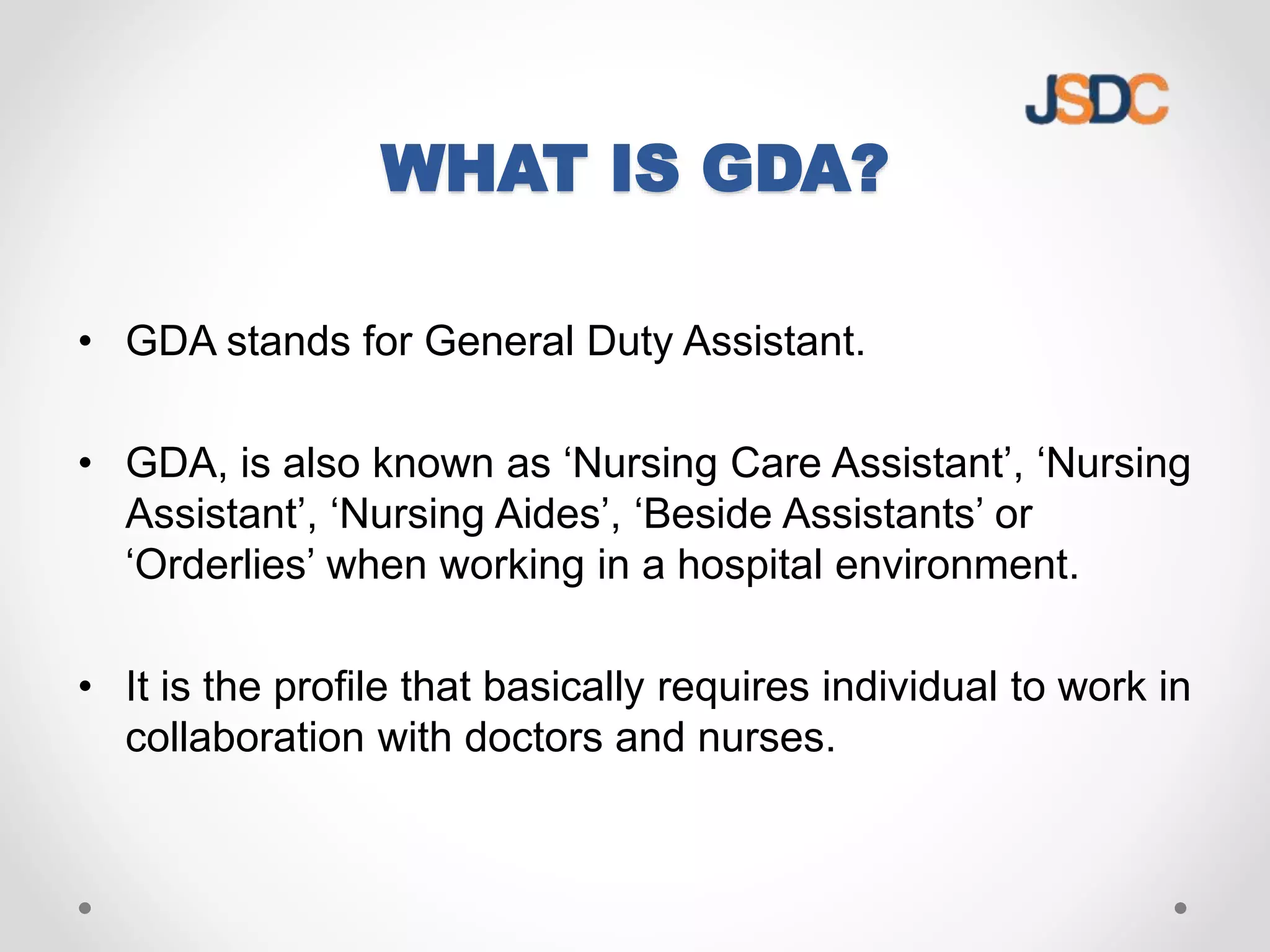 JSDC

WHAT IS GDA?

• GDA stands for General Duty Assistant.

• GDA, is also known as ‘Nursing Care Assistant’, ‘Nursing Assistant’, ‘Nursing Aides’, ‘Beside Assistants’ or ‘Orderlies’ when working in a hospital environment.

• It is the profile that basically requires individual to work in collaboration with doctors and nurses.